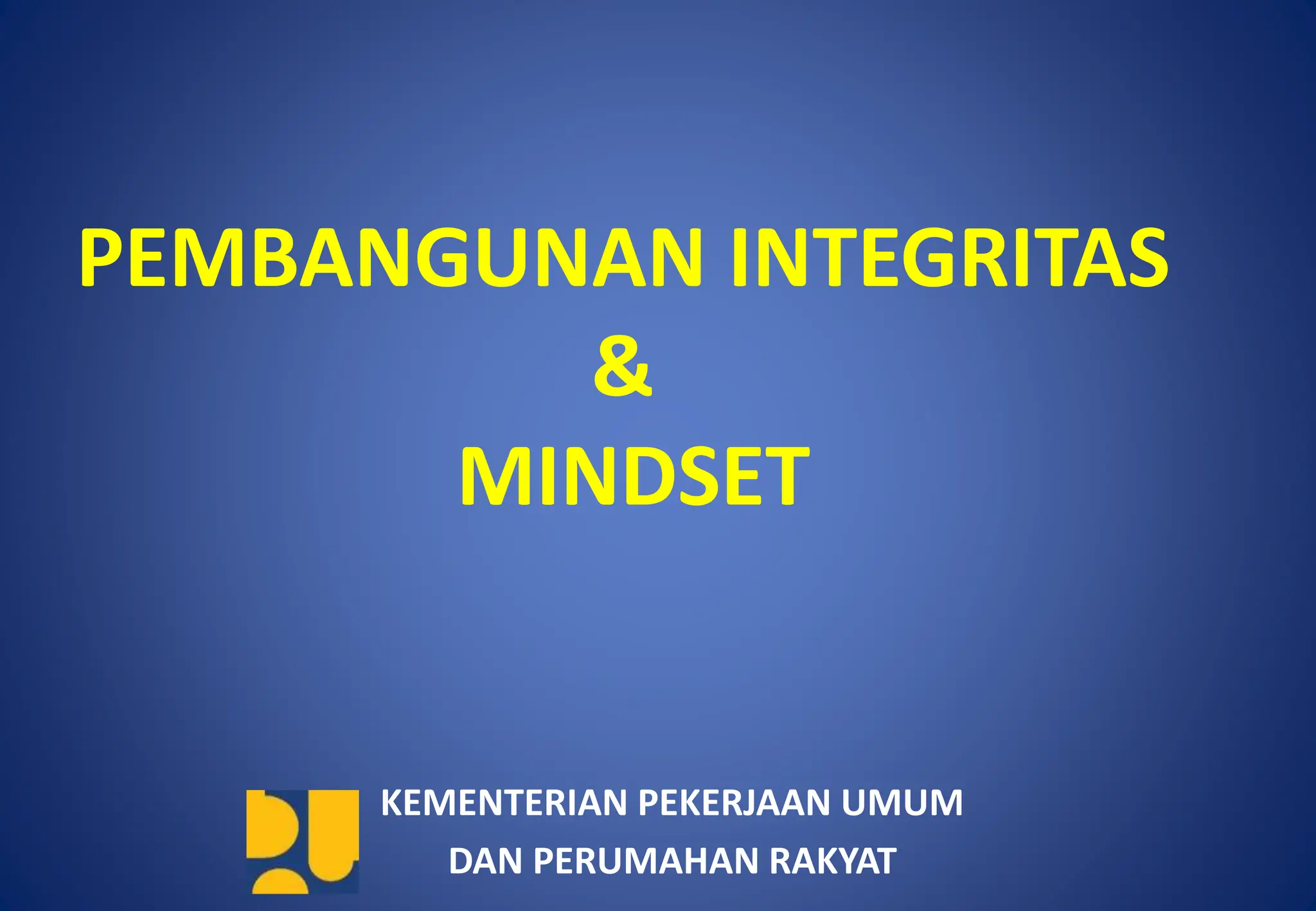 PEMBANGUNAN INTEGRITAS
&
MINDSET

KEMENTERIAN PEKERJAAN UMUM
DAN PERUMAHAN RAKYAT